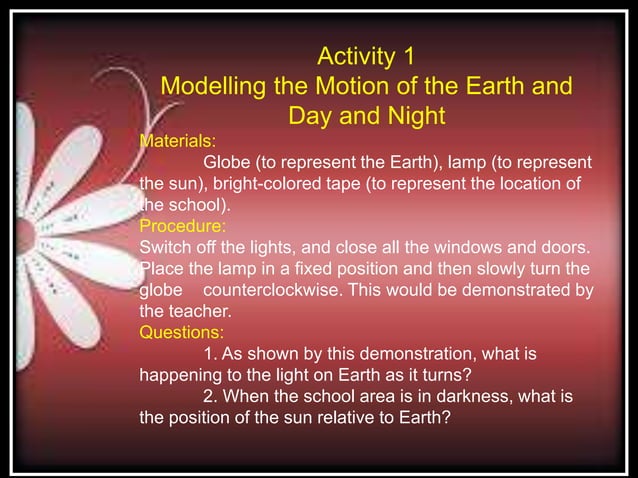 Activity 1
Modelling the Motion of the Earth and Day and Night

Materials:
Globe (to represent the Earth), lamp (to represent the sun), bright-colored tape (to represent the location of the school).

Procedure:
Switch off the lights, and close all the windows and doors. Place the lamp in a fixed position and then slowly turn the globe counterclockwise. This would be demonstrated by the teacher.

Questions:
1. As shown by this demonstration, what is happening to the light on Earth as it turns?
2. When the school area is in darkness, what is the position of the sun relative to Earth?